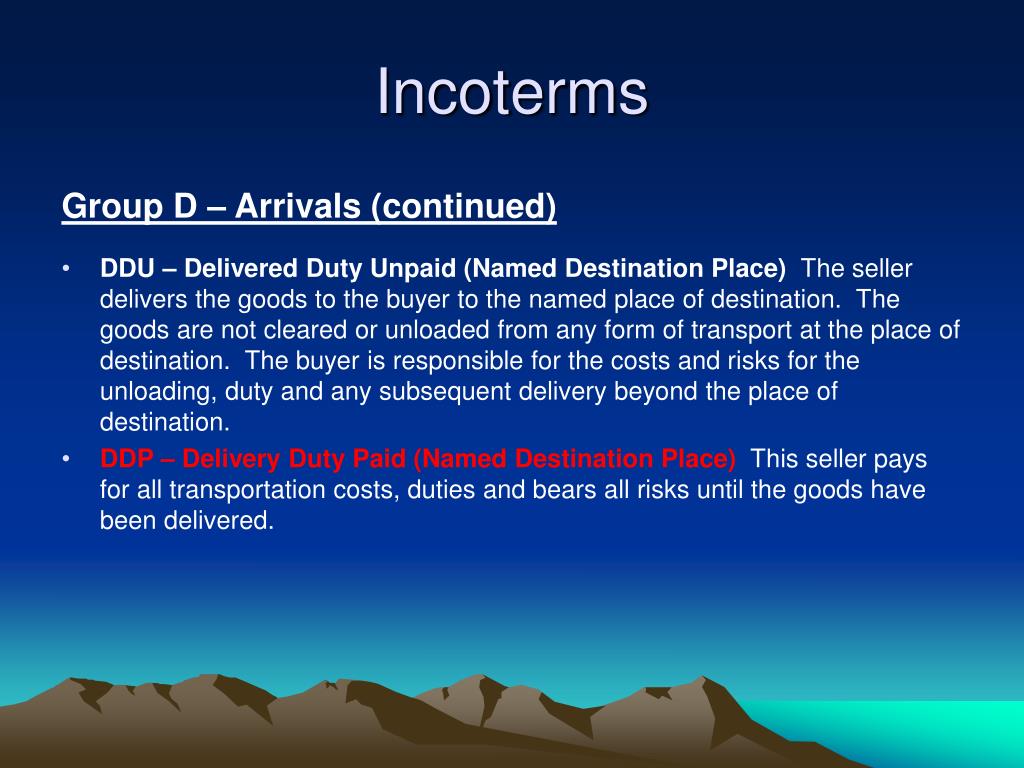 Incoterms

Group D – Arrivals (continued)

• DDU – Delivered Duty Unpaid (Named Destination Place) The seller delivers the goods to the buyer to the named place of destination. The goods are not cleared or unloaded from any form of transport at the place of destination. The buyer is responsible for the costs and risks for the unloading, duty and any subsequent delivery beyond the place of destination.

• DDP – Delivery Duty Paid (Named Destination Place) This seller pays for all transportation costs, duties and bears all risks until the goods have been delivered.